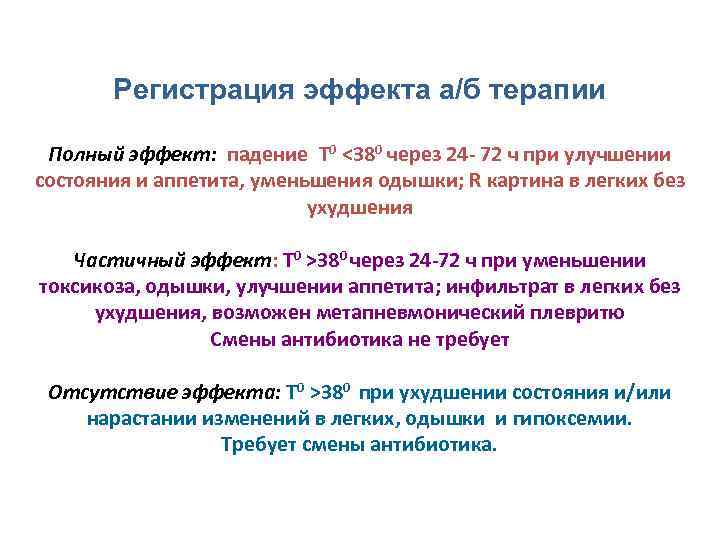 Регистрация эффекта а/б терапии

Полный эффект: падение $T^0$ <$38^0$ через 24- 72 ч при улучшении состояния и аппетита, уменьшения одышки; R картина в легких без ухудшения

Частичный эффект: $T^0$ >$38^0$ через 24-72 ч при уменьшении токсикоза, одышки, улучшении аппетита; инфильтрат в легких без ухудшения, возможен метапневмонический плевритю
Смены антибиотика не требует

Отсутствие эффекта: $T^0$ >$38^0$ при ухудшении состояния и/или нарастании изменений в легких, одышки и гипоксемии.
Требует смены антибиотика.